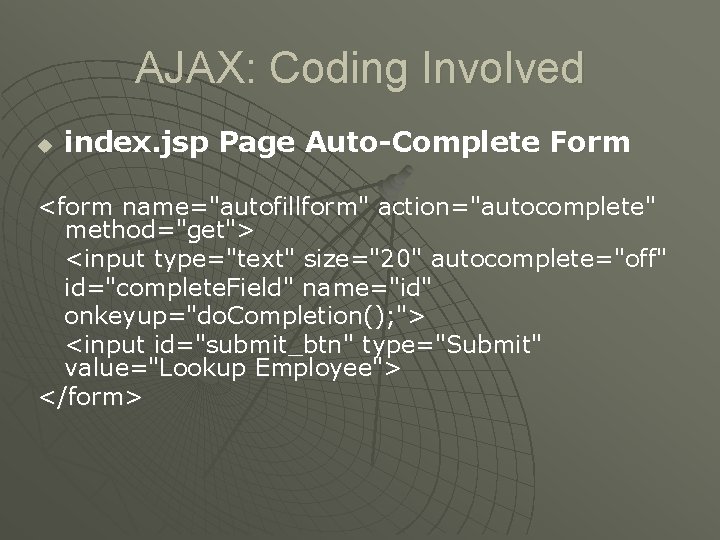 AJAX: Coding Involved

index.jsp Page Auto-Complete Form

<form name="autofillform" action="autocomplete" method="get">
<input type="text" size="20" autocomplete="off" id="completeField" name="id" onkeyup="doCompletion();">
<input id="submit_btn" type="Submit" value="Lookup Employee">
</form>